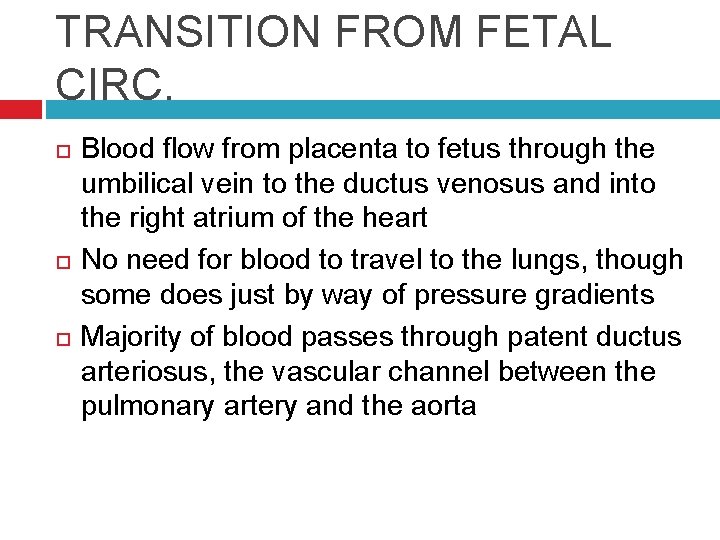 TRANSITION FROM FETAL CIRC.

Blood flow from placenta to fetus through the umbilical vein to the ductus venosus and into the right atrium of the heart

No need for blood to travel to the lungs, though some does just by way of pressure gradients

Majority of blood passes through patent ductus arteriosus, the vascular channel between the pulmonary artery and the aorta